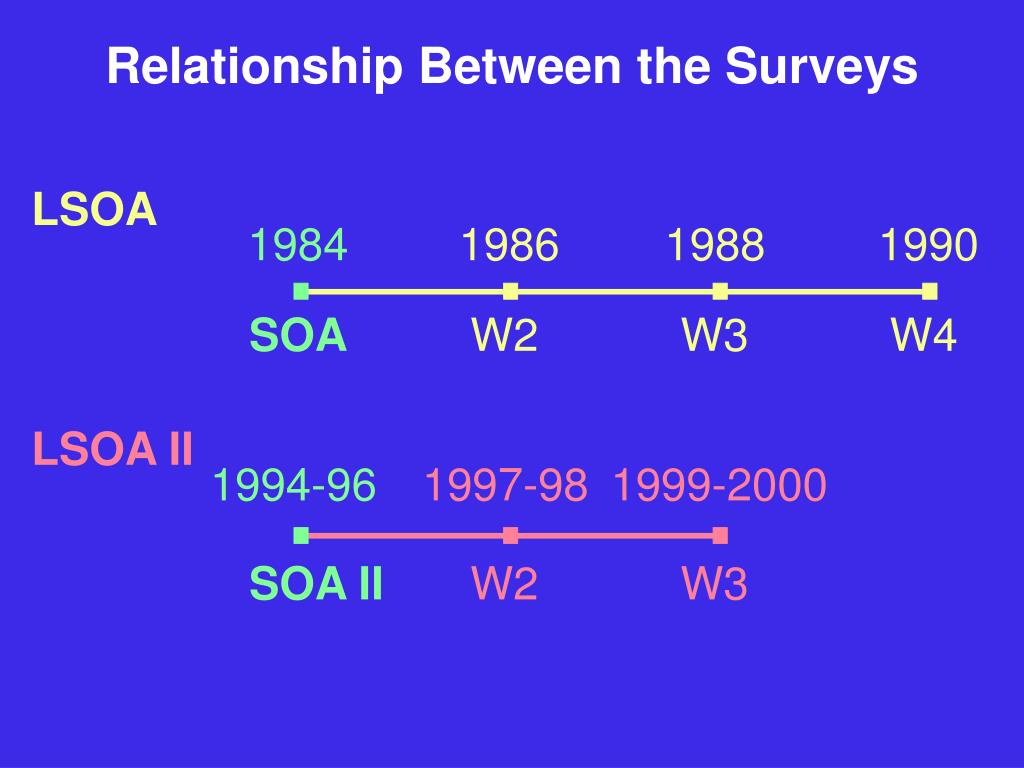 Relationship Between the Surveys

LSOA

1984 1986 1988 1990

SOA W2 W3 W4

LSOA II

1994-96 1997-98 1999-2000

SOA II W2 W3